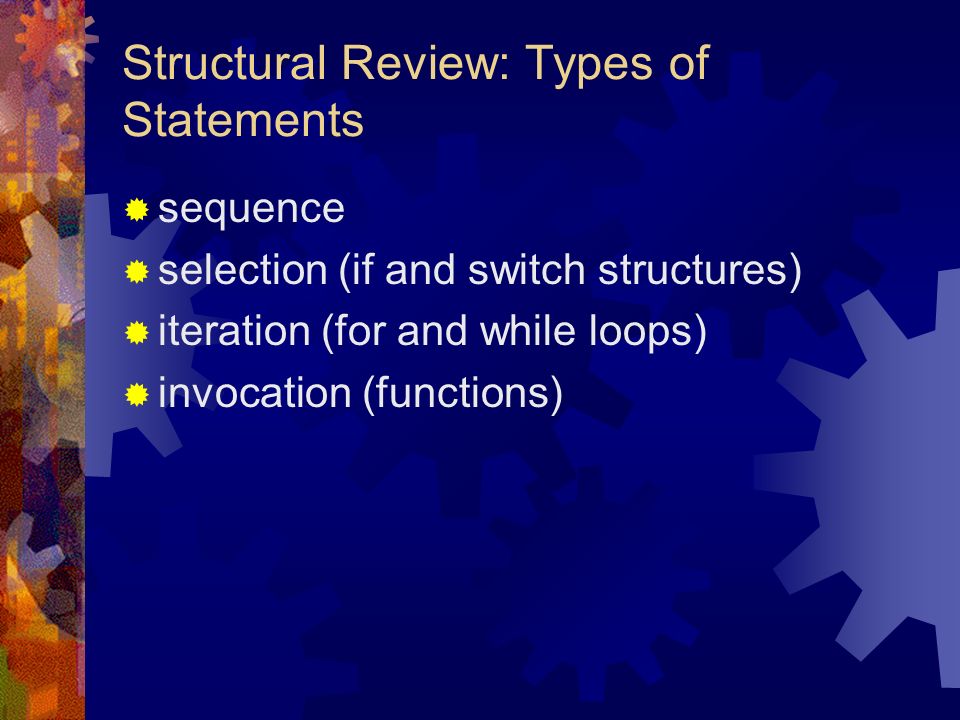 Structural Review: Types of Statements

sequence
selection (if and switch structures)
iteration (for and while loops)
invocation (functions)